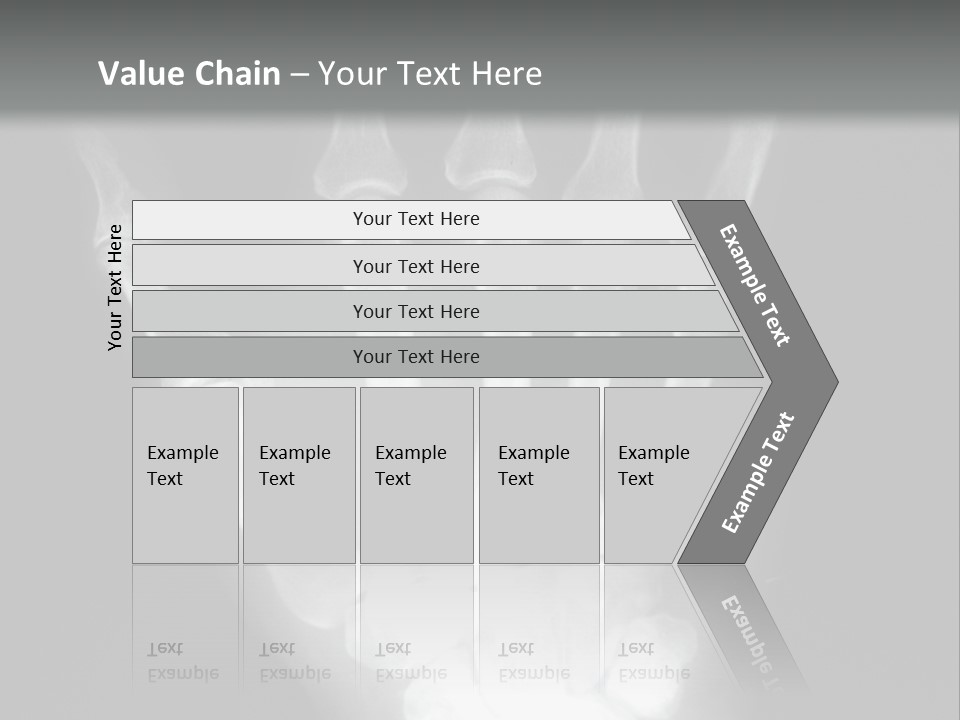 Value Chain – Your Text Here

Your Text Here

Your Text Here

Your Text Here

Your Text Here

Your Text Here

Example Text

Example Text

Example Text

Example Text

Example Text

Example Text

Example Text